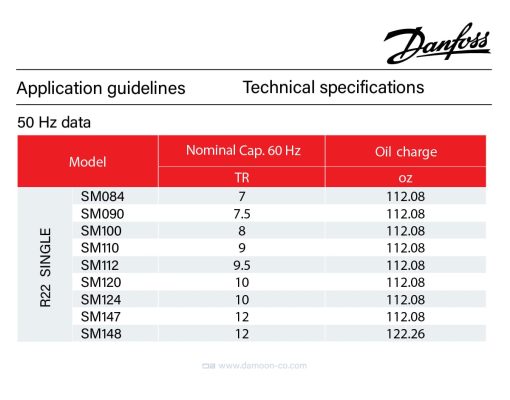 Danfoss

Application guidelines Technical specifications

50 Hz data

| Model | | Nominal Cap. 60 Hz | Oil charge |
|---|---|---|---|
| | | TR | oz |
| R22 SINGLE | SM084 | 7 | 112.08 |
| | SM090 | 7.5 | 112.08 |
| | SM100 | 8 | 112.08 |
| | SM110 | 9 | 112.08 |
| | SM112 | 9.5 | 112.08 |
| | SM120 | 10 | 112.08 |
| | SM124 | 10 | 112.08 |
| | SM147 | 12 | 112.08 |
| | SM148 | 12 | 122.26 |

www.damoon-co.com